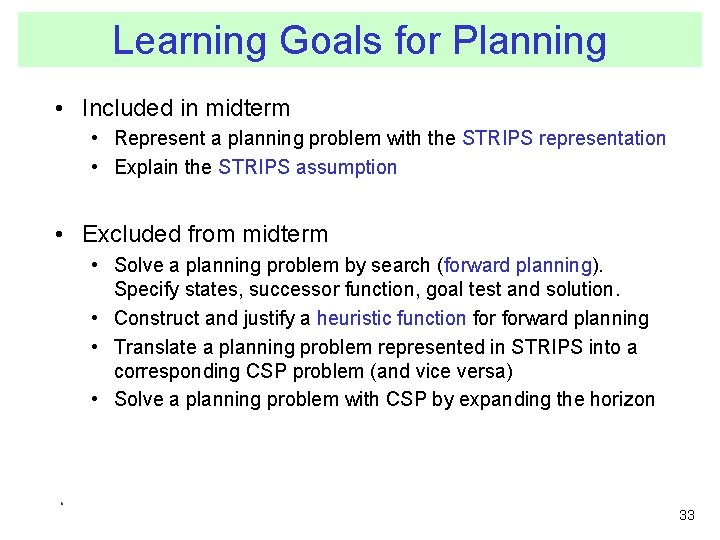 Learning Goals for Planning

• Included in midterm
  • Represent a planning problem with the STRIPS representation
  • Explain the STRIPS assumption

• Excluded from midterm
  • Solve a planning problem by search (forward planning). Specify states, successor function, goal test and solution.
  • Construct and justify a heuristic function for forward planning
  • Translate a planning problem represented in STRIPS into a corresponding CSP problem (and vice versa)
  • Solve a planning problem with CSP by expanding the horizon

33